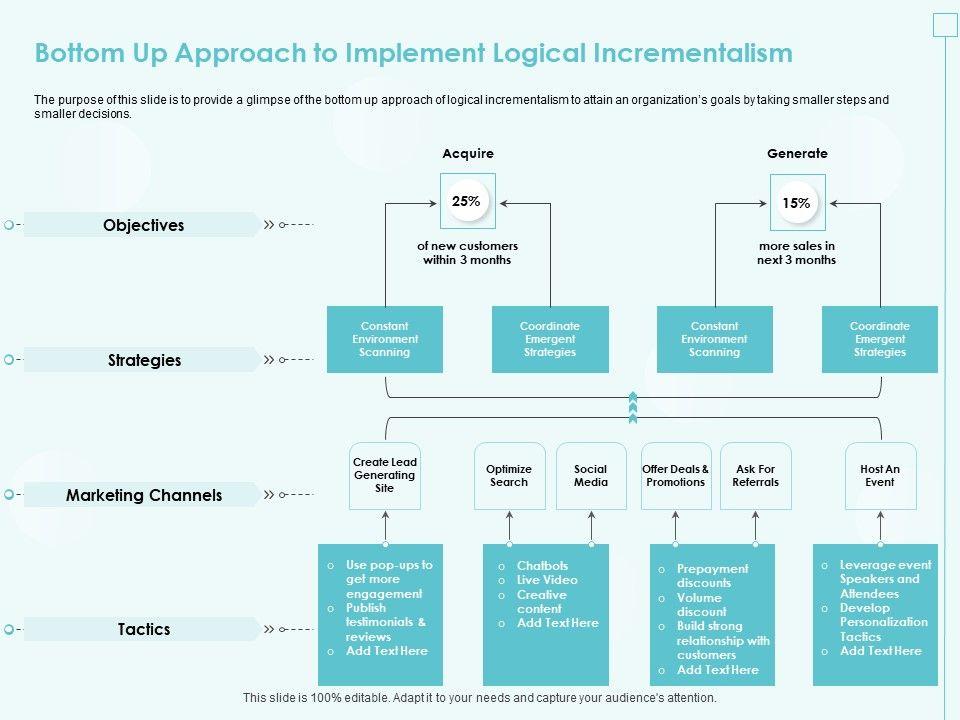 Bottom Up Approach to Implement Logical Incrementalism

The purpose of this slide is to provide a glimpse of the bottom up approach of logical incrementalism to attain an organization's goals by taking smaller steps and smaller decisions.

Objectives

Strategies

Marketing Channels

Tactics

Acquire

25%

of new customers within 3 months

Generate

15%

more sales in next 3 months

Constant Environment Scanning

Coordinate Emergent Strategies

Constant Environment Scanning

Coordinate Emergent Strategies

Create Lead Generating Site

Optimize Search

Social Media

Offer Deals & Promotions

Ask For Referrals

Host An Event

o Use pop-ups to get more engagement
o Publish testimonials & reviews
o Add Text Here

o Chatbots
o Live Video
o Creative content
o Add Text Here

o Prepayment discounts
o Volume discount
o Build strong relationship with customers
o Add Text Here

o Leverage event Speakers and Attendees
o Develop Personalization Tactics
o Add Text Here

This slide is 100% editable. Adapt it to your needs and capture your audience's attention.